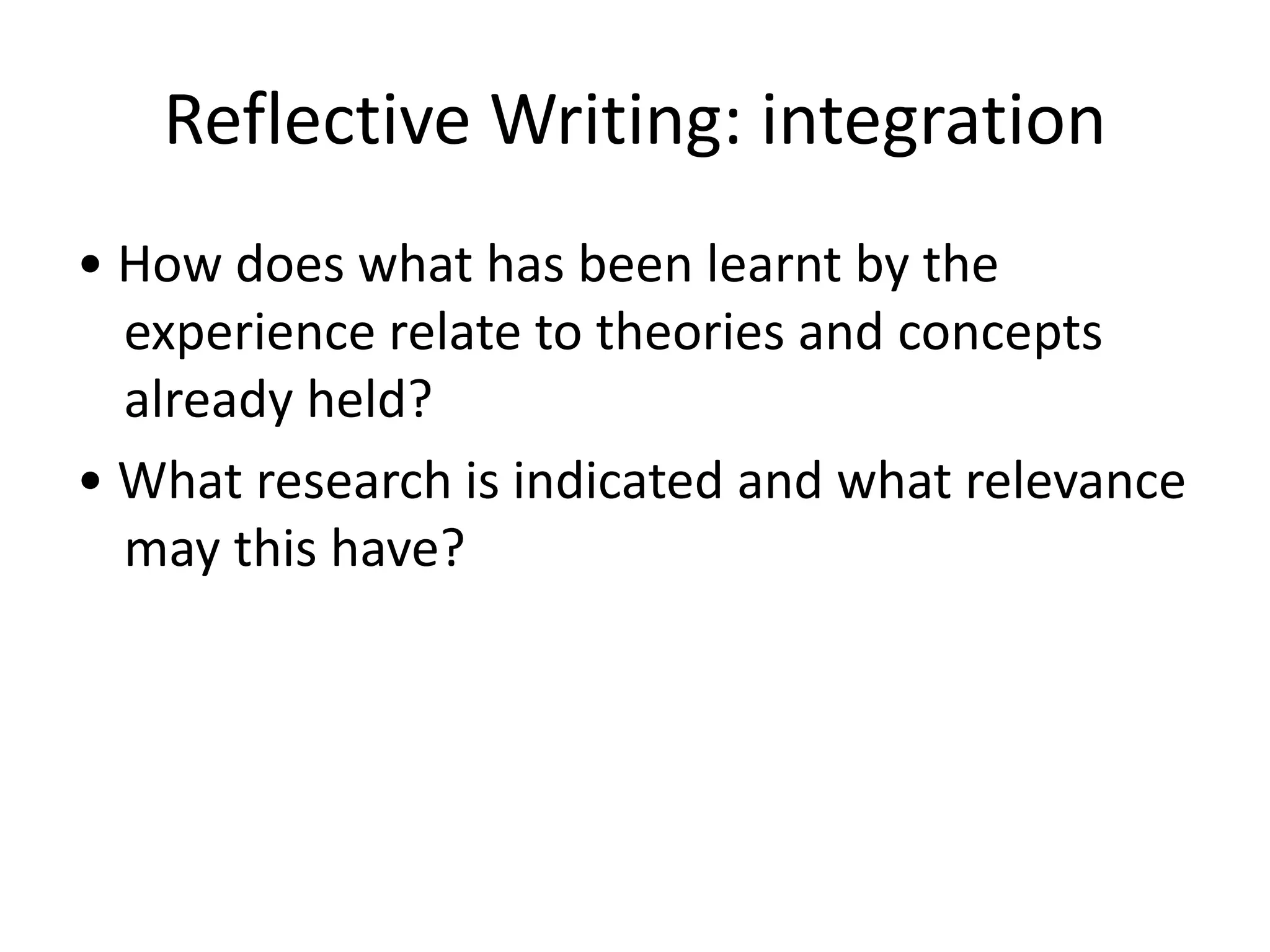 Reflective Writing: integration

• How does what has been learnt by the experience relate to theories and concepts already held?

• What research is indicated and what relevance may this have?